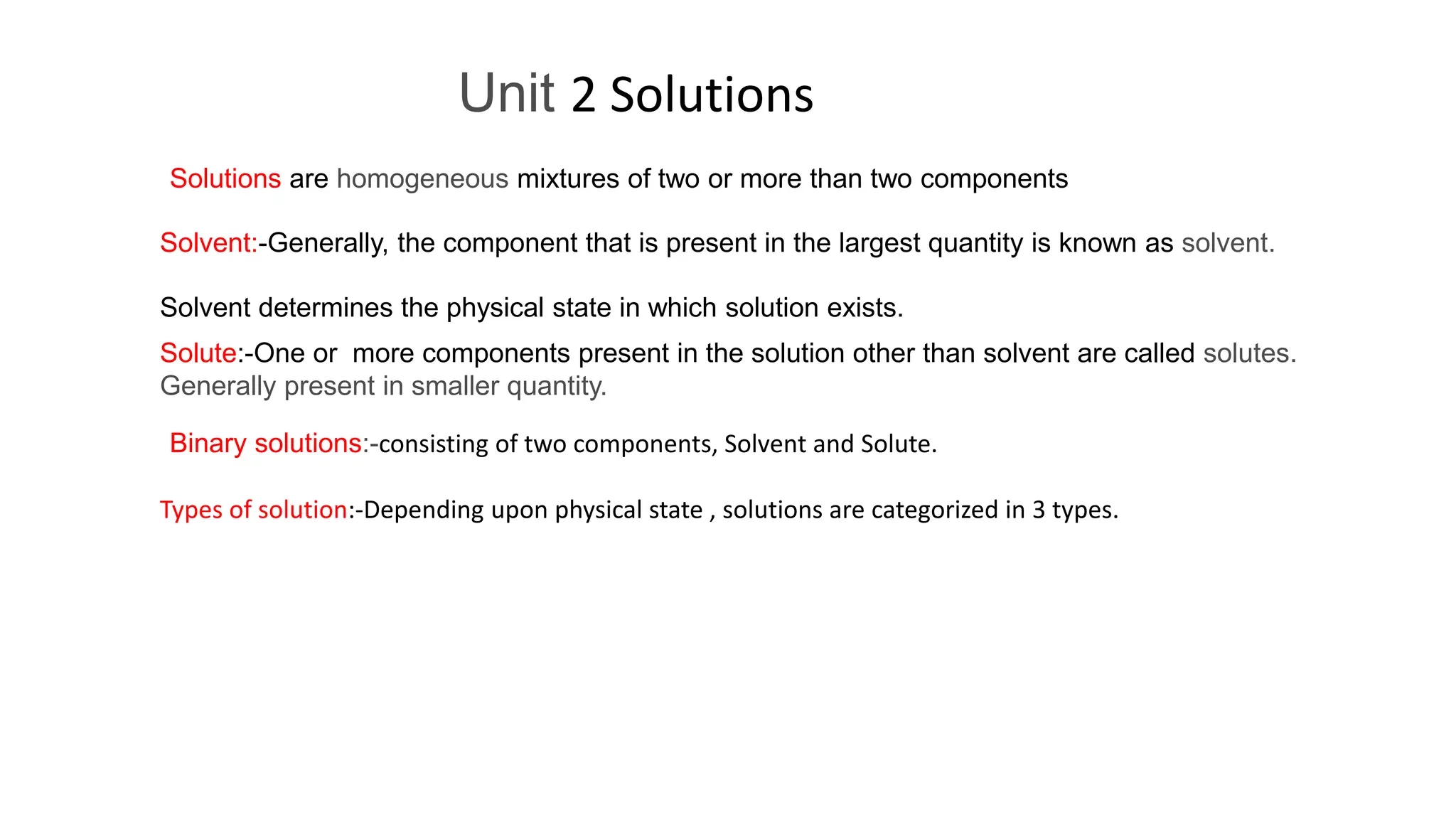 Unit 2 Solutions

Solutions are homogeneous mixtures of two or more than two components

Solvent:-Generally, the component that is present in the largest quantity is known as solvent.

Solvent determines the physical state in which solution exists.

Solute:-One or more components present in the solution other than solvent are called solutes. Generally present in smaller quantity.

Binary solutions:-consisting of two components, Solvent and Solute.

Types of solution:-Depending upon physical state , solutions are categorized in 3 types.